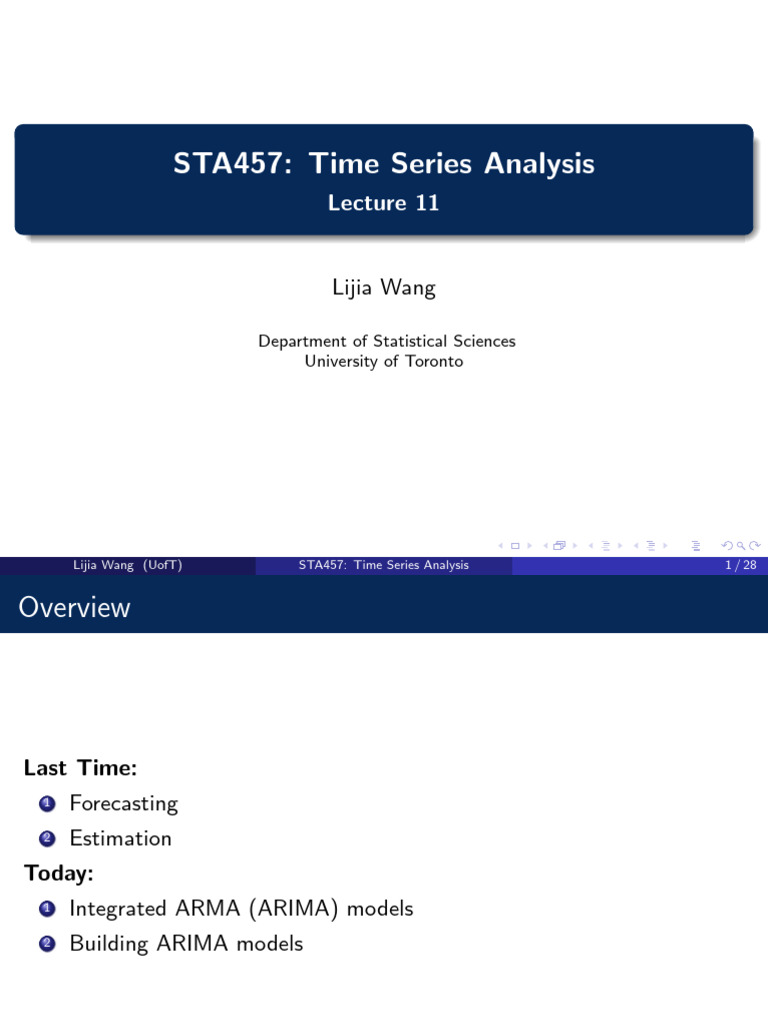 STA457: Time Series Analysis
Lecture 11

Lijia Wang

Department of Statistical Sciences
University of Toronto

Lijia Wang (UofT) STA457: Time Series Analysis 1 / 28

Overview

Last Time:
1 Forecasting
2 Estimation
Today:
1 Integrated ARMA (ARIMA) models
2 Building ARIMA models